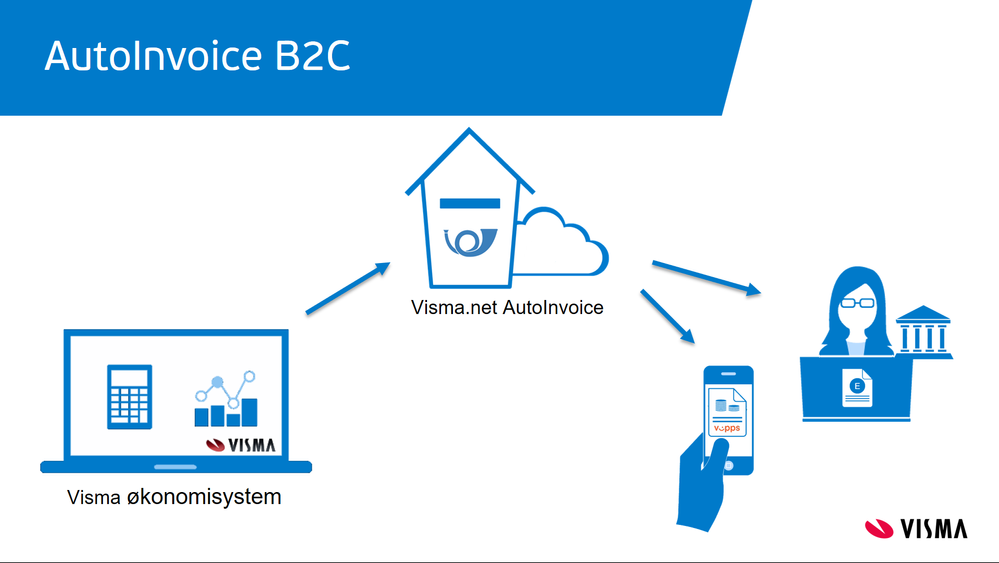 AutoInvoice B2C

Visma.net AutoInvoice

VISMA

Visma økonomisystem

vipps

E

VISMA